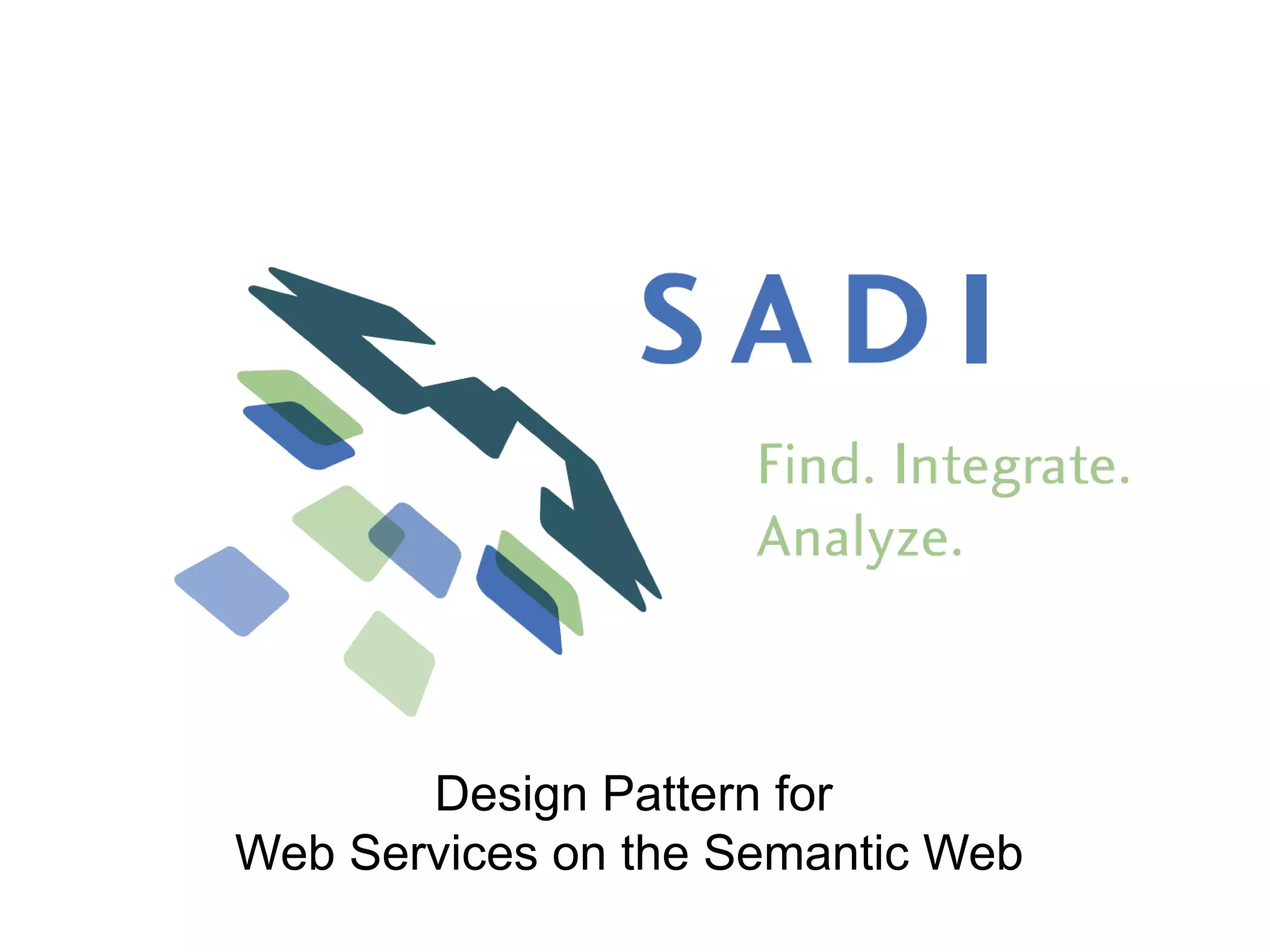 SADI

Find. Integrate. Analyze.

Design Pattern for
Web Services on the Semantic Web